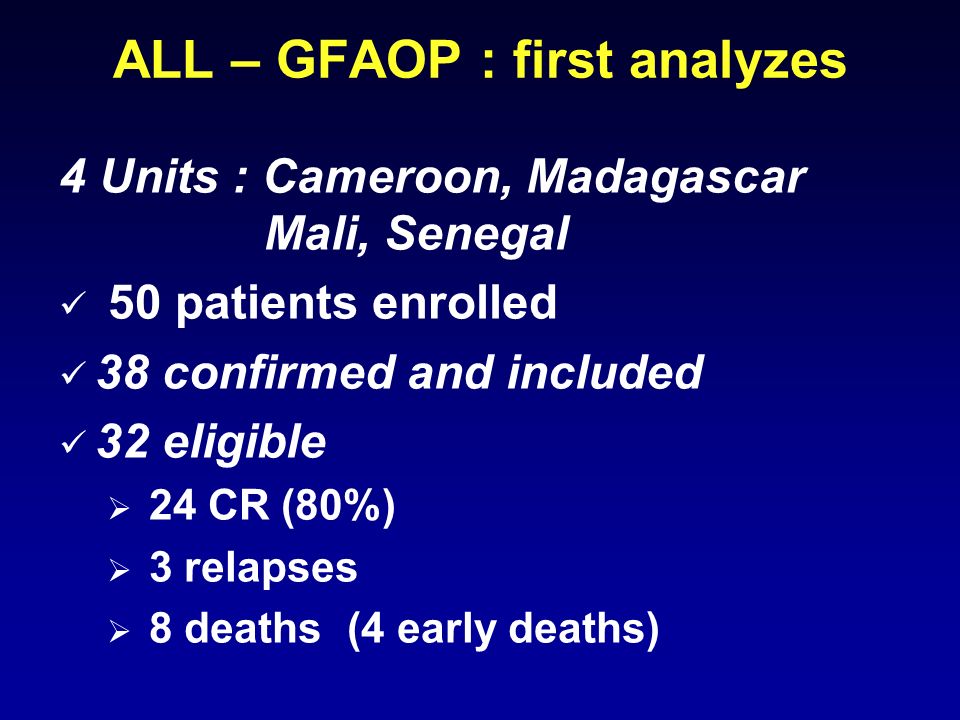 ALL – GFAOP : first analyzes

4 Units : Cameroon, Madagascar
Mali, Senegal

✓ 50 patients enrolled

✓ 38 confirmed and included

✓ 32 eligible

➢ 24 CR (80%)

➢ 3 relapses

➢ 8 deaths (4 early deaths)